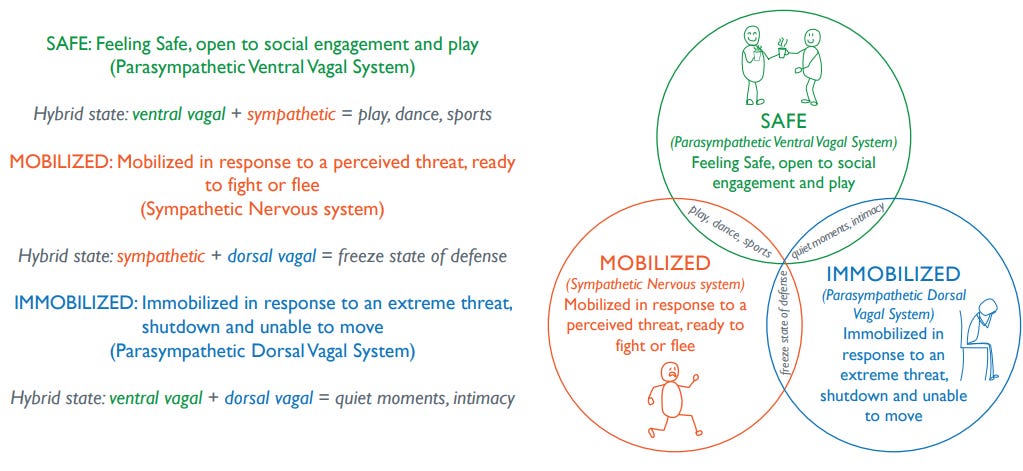 SAFE: Feeling Safe, open to social engagement and play
(Parasympathetic Ventral Vagal System)

Hybrid state: ventral vagal + sympathetic = play, dance, sports

MOBILIZED: Mobilized in response to a perceived threat, ready to fight or flee
(Sympathetic Nervous system)

Hybrid state: sympathetic + dorsal vagal = freeze state of defense

IMMOBILIZED: Immobilized in response to an extreme threat, shutdown and unable to move
(Parasympathetic Dorsal Vagal System)

Hybrid state: ventral vagal + dorsal vagal = quiet moments, intimacy

SAFE
(Parasympathetic Ventral Vagal System)
Feeling Safe, open to social engagement and play

play, dance, sports

quiet moments, intimacy

MOBILIZED
(Sympathetic Nervous system)
Mobilized in response to a perceived threat, ready to fight or flee

freeze state of defense

IMMOBILIZED
(Parasympathetic Dorsal Vagal System)
Immobilized in response to an extreme threat, shutdown and unable to move